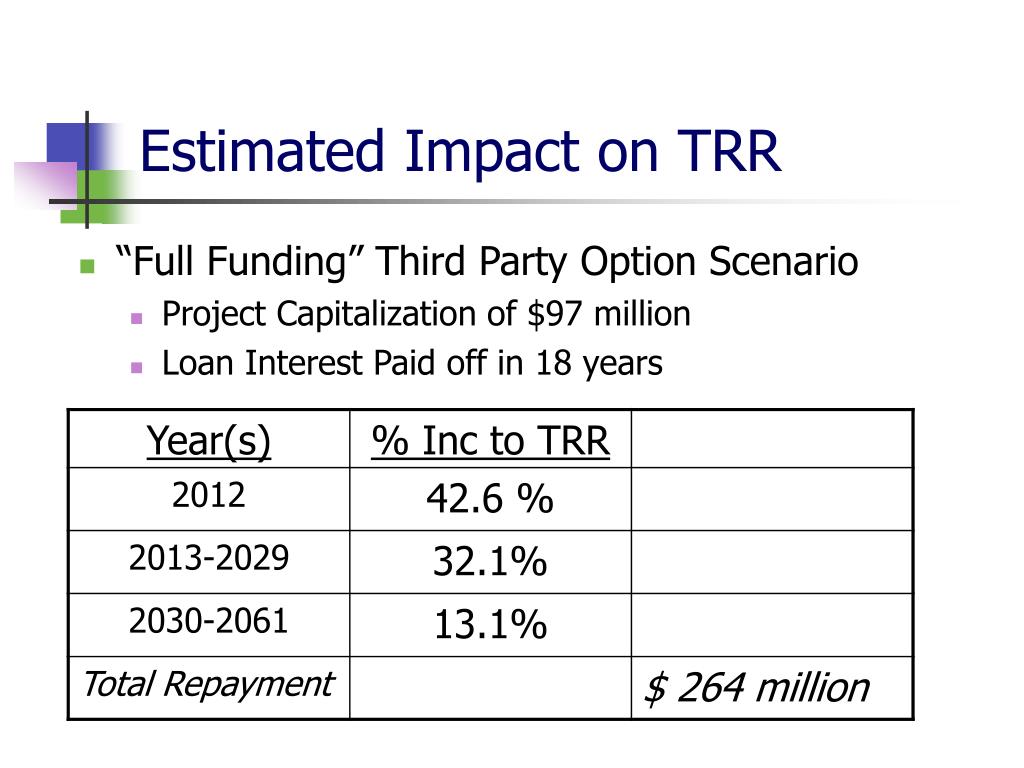 Estimated Impact on TRR

“Full Funding” Third Party Option Scenario

Project Capitalization of \$97 million

Loan Interest Paid off in 18 years

| Year(s) | % Inc to TRR | |
|---|---|---|
| 2012 | 42.6 % | |
| 2013-2029 | 32.1% | |
| 2030-2061 | 13.1% | |
| Total Repayment | | \$ 264 million |